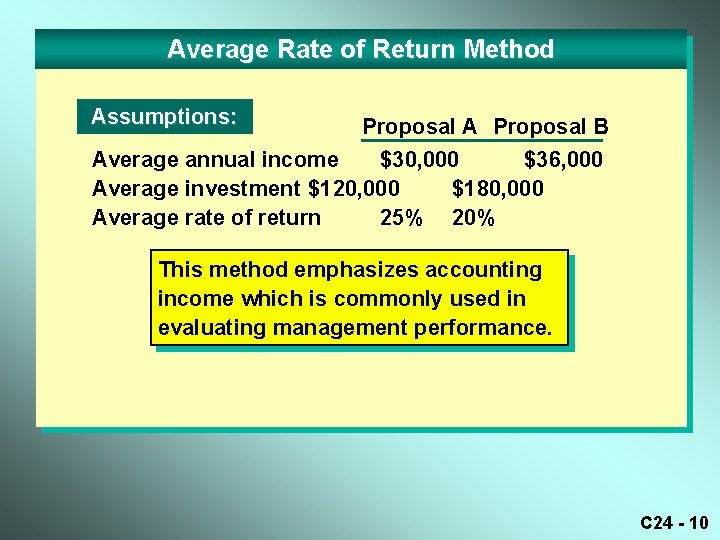 Average Rate of Return Method

Assumptions:

| | Proposal A | Proposal B |
|---|---|---|
| Average annual income | \$30,000 | \$36,000 |
| Average investment | \$120,000 | \$180,000 |
| Average rate of return | 25% | 20% |

This method emphasizes accounting income which is commonly used in evaluating management performance.

C24 - 10